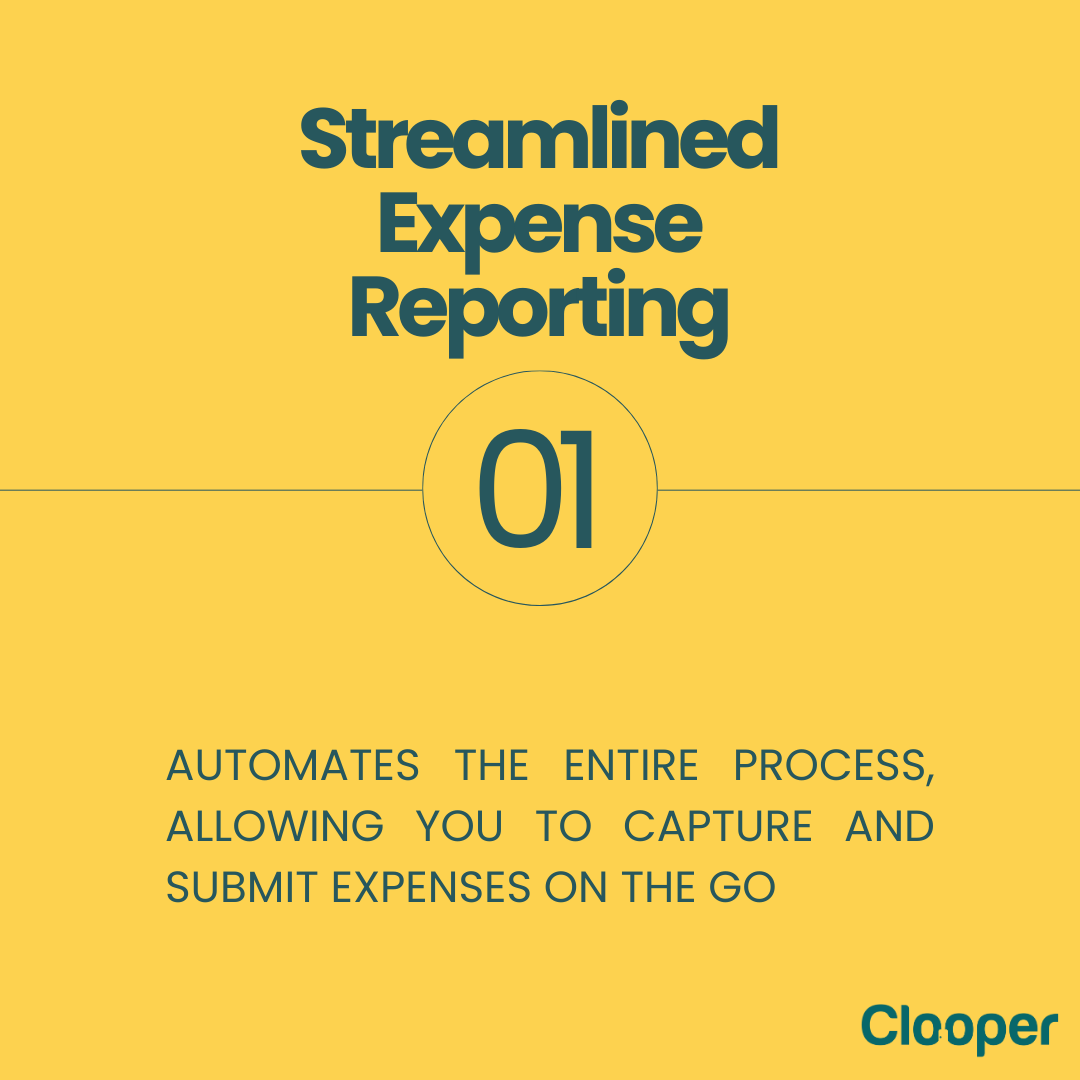 Streamlined Expense Reporting

01

AUTOMATES THE ENTIRE PROCESS, ALLOWING YOU TO CAPTURE AND SUBMIT EXPENSES ON THE GO

Clooper